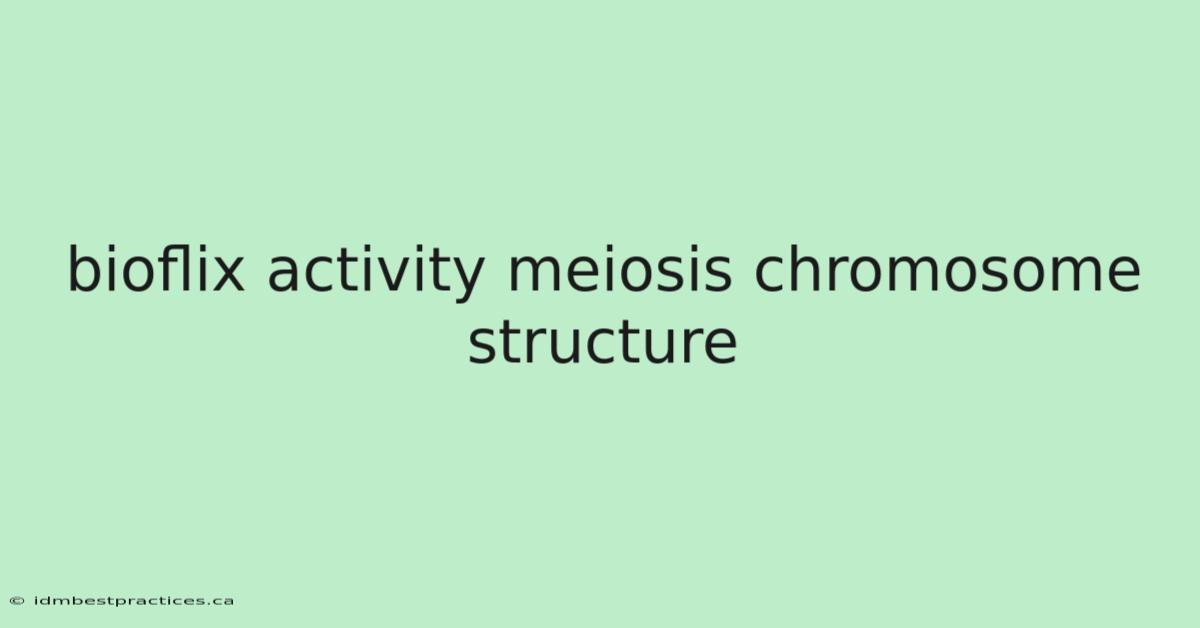 bioflix activity meiosis chromosome structure

© idmbestpractices.ca